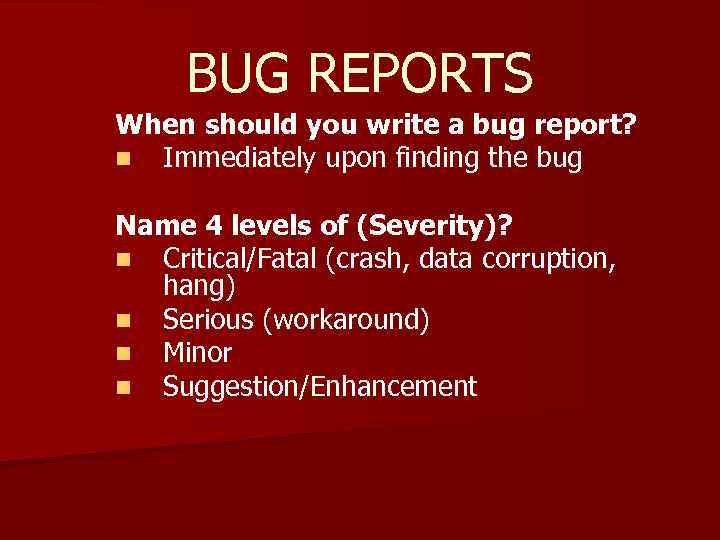 BUG REPORTS

When should you write a bug report?

- Immediately upon finding the bug

Name 4 levels of (Severity)?

- Critical/Fatal (crash, data corruption, hang)
- Serious (workaround)
- Minor
- Suggestion/Enhancement